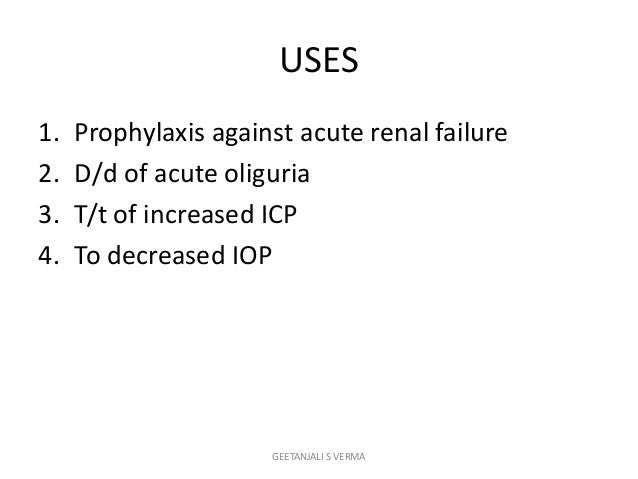 USES

1. Prophylaxis against acute renal failure
2. D/d of acute oliguria
3. T/t of increased ICP
4. To decreased IOP

GEETANJALI S VERMA